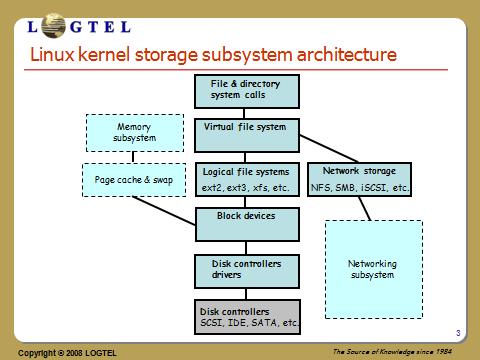 LOGTEL

Linux kernel storage subsystem architecture

File & directory system calls

Memory subsystem

Virtual file system

Page cache & swap

Logical file systems
ext2, ext3, xfs, etc.

Network storage
NFS, SMB, iSCSI, etc.

Block devices

Disk controllers drivers

Networking subsystem

Disk controllers
SCSI, IDE, SATA, etc.

3

Copyright © 2008 LOGTEL

The Source of Knowledge since 1984